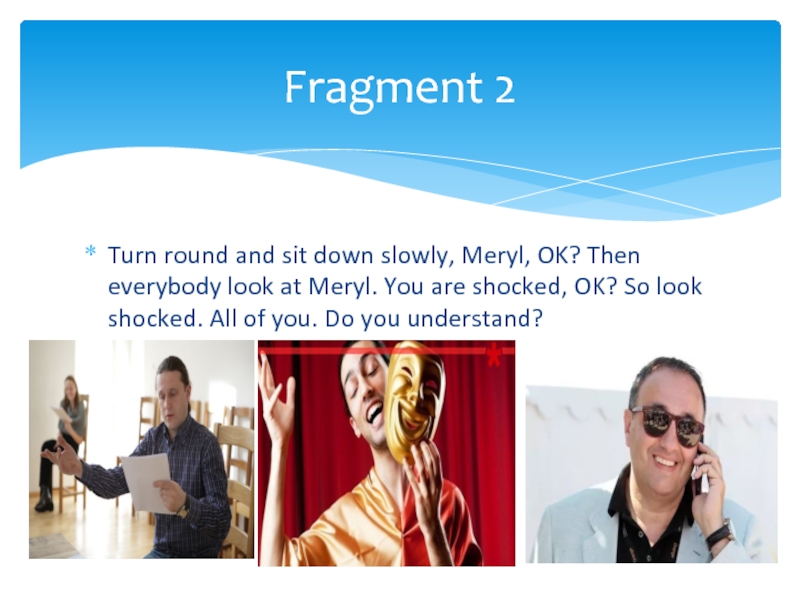 Fragment 2

* Turn round and sit down slowly, Meryl, OK? Then everybody look at Meryl. You are shocked, OK? So look shocked. All of you. Do you understand?